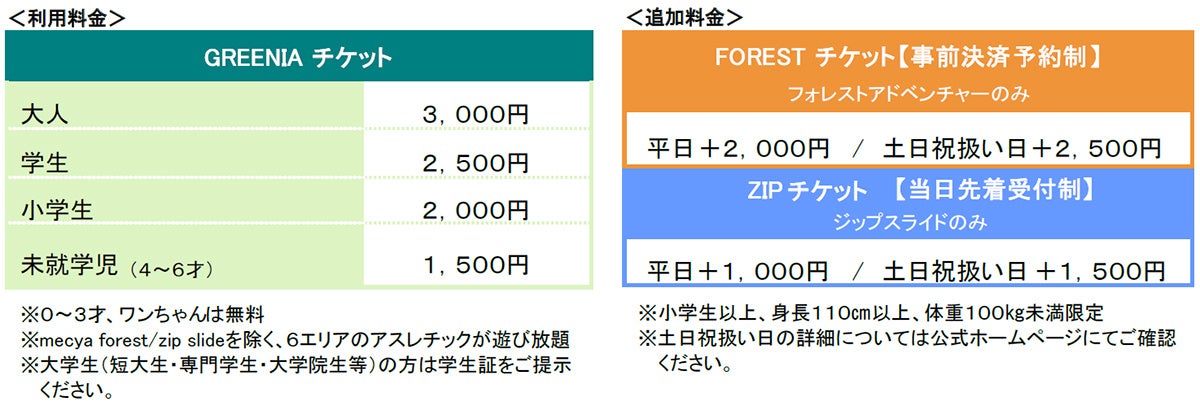 ＜利用料金＞

| GREENIA チケット | |
|---|---|
| 大人 | 3，000円 |
| 学生 | 2，500円 |
| 小学生 | 2，000円 |
| 未就学児（4～6才） | 1，500円 |

※0～3才、ワンちゃんは無料
※mecya forest/zip slideを除く、6エリアのアスレチックが遊び放題
※大学生（短大生・専門学生・大学院生等）の方は学生証をご提示ください。

＜追加料金＞

FOREST チケット【事前決済予約制】
フォレストアドベンチャーのみ

平日＋2，000円 ／ 土日祝扱い日＋2，500円

ZIP チケット 【当日先着受付制】
ジップスライドのみ

平日＋1，000円 ／ 土日祝扱い日 ＋1，500円

※小学生以上、身長110cm以上、体重100kg未満限定
※土日祝扱い日の詳細については公式ホームページにてご確認ください。